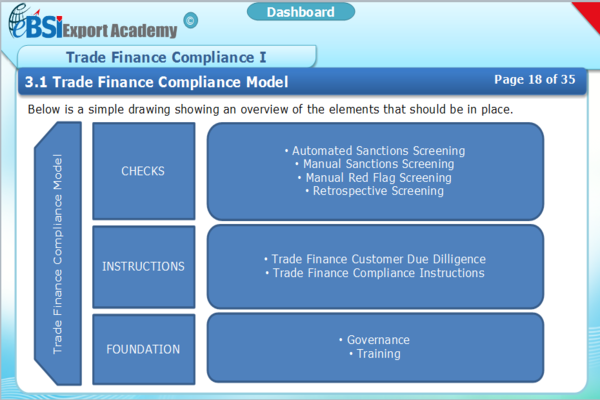 eBSI Export Academy ©

Dashboard

Trade Finance Compliance I

3.1 Trade Finance Compliance Model

Page 18 of 35

Below is a simple drawing showing an overview of the elements that should be in place.

Trade Finance Compliance Model

CHECKS

• Automated Sanctions Screening
• Manual Sanctions Screening
• Manual Red Flag Screening
• Retrospective Screening

INSTRUCTIONS

• Trade Finance Customer Due Dilligence
• Trade Finance Compliance Instructions

FOUNDATION

• Governance
• Training